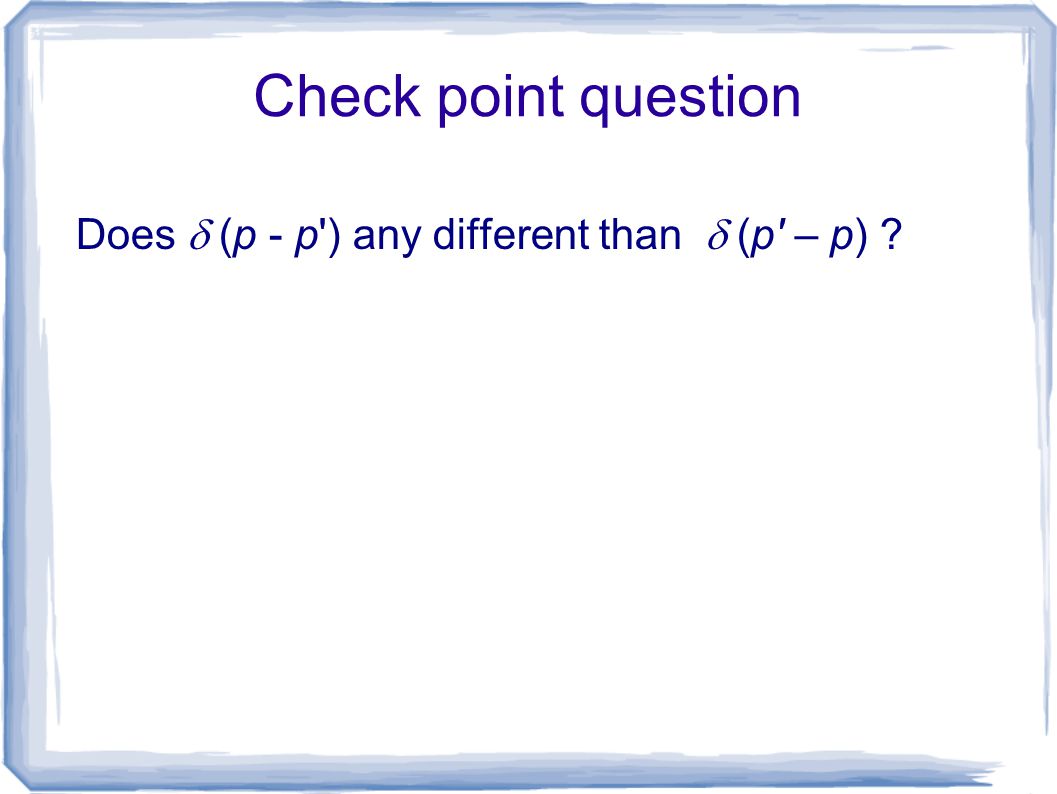 Check point question

Does $\delta(p - p')$ any different than $\delta(p' - p)$ ?